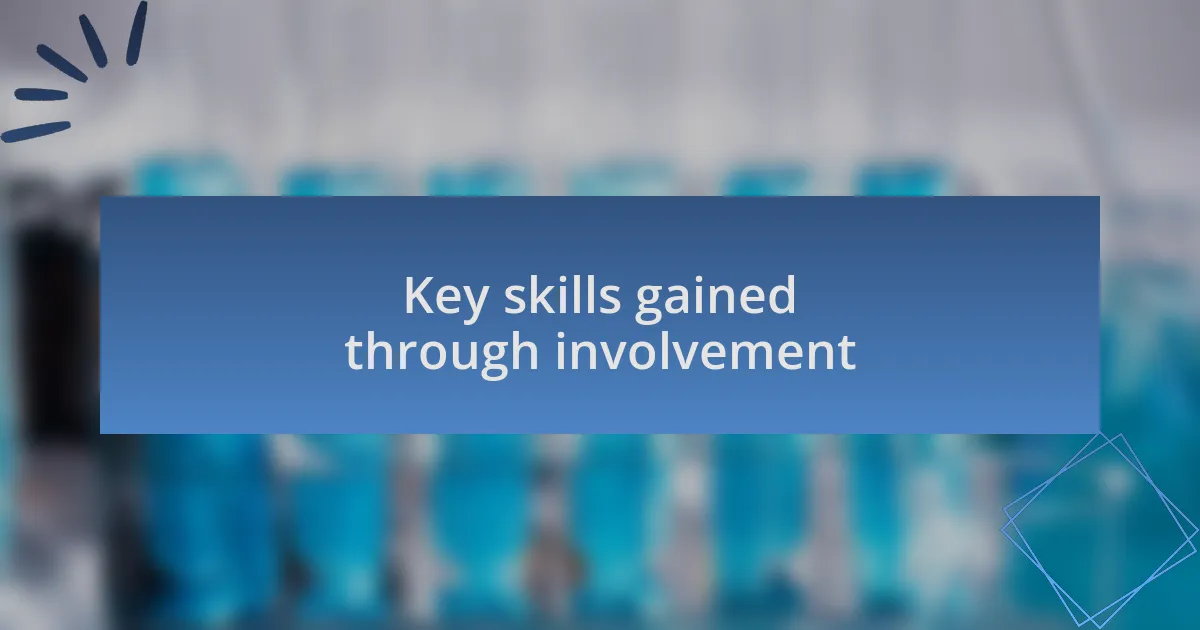 Key skills gained through involvement